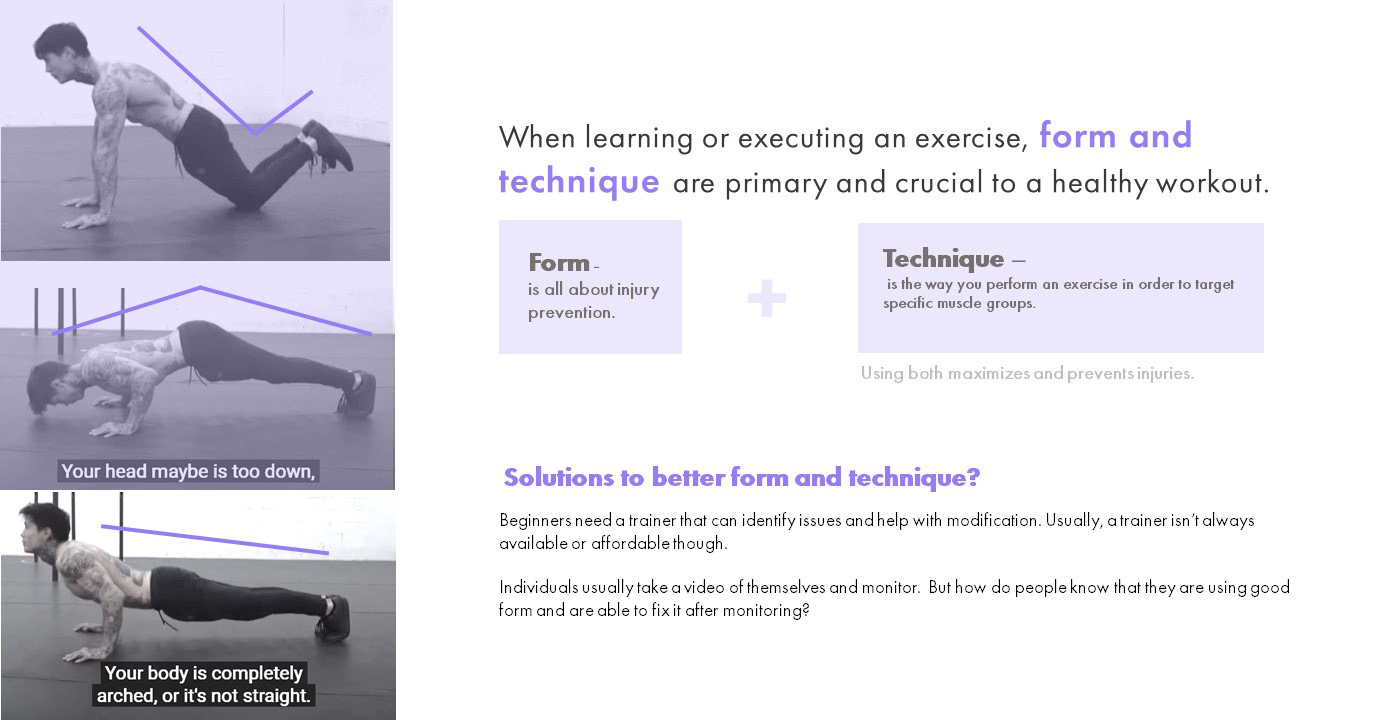 Your head maybe is too down,

Your body is completely arched, or it's not straight.

When learning or executing an exercise, form and technique are primary and crucial to a healthy workout.

Form -
is all about injury prevention.

+

Technique –
is the way you perform an exercise in order to target specific muscle groups.

Using both maximizes and prevents injuries.

Solutions to better form and technique?

Beginners need a trainer that can identify issues and help with modification. Usually, a trainer isn't always available or affordable though.

Individuals usually take a video of themselves and monitor. But how do people know that they are using good form and are able to fix it after monitoring?